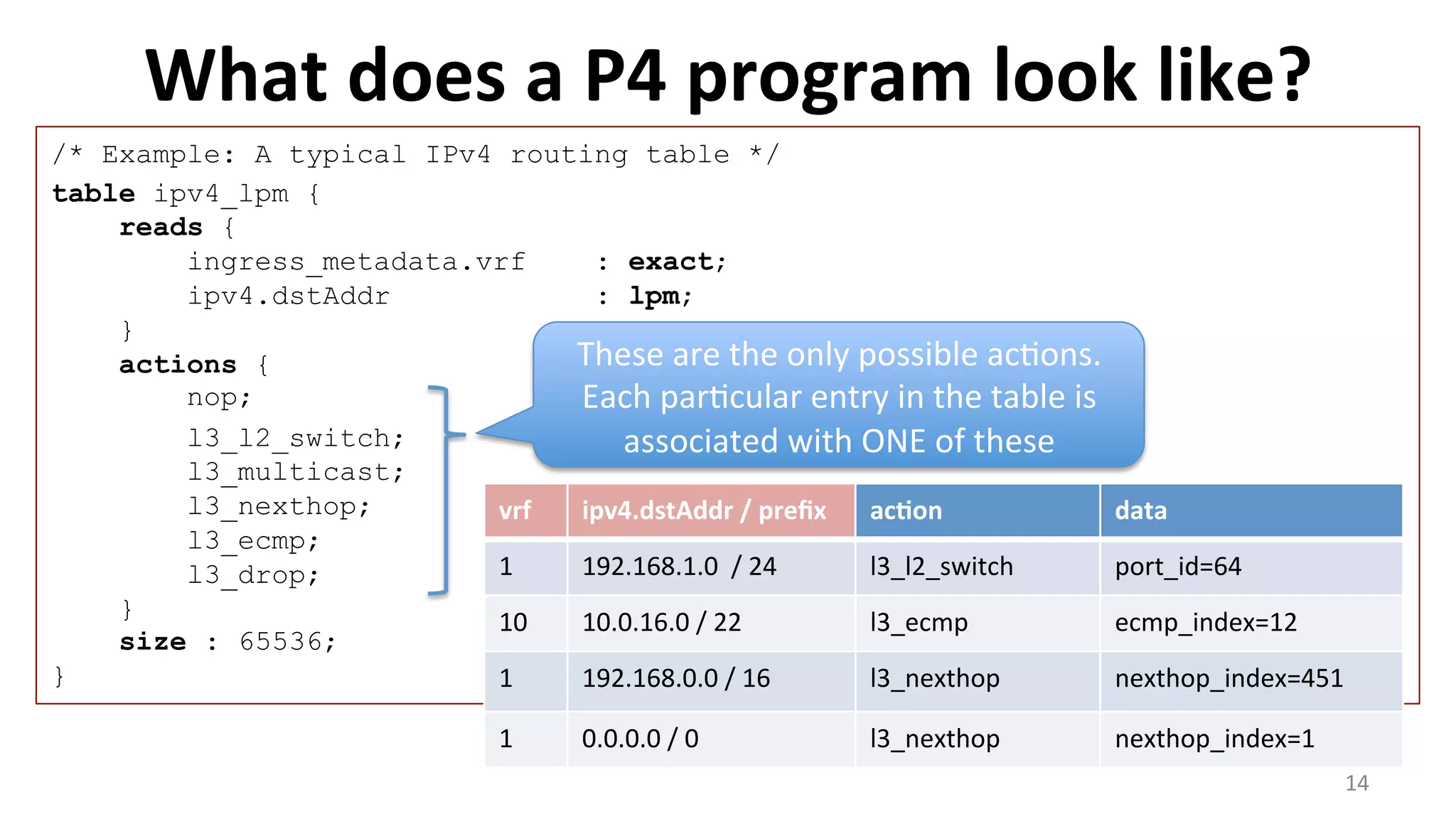 What does a P4 program look like?

/* Example: A typical IPv4 routing table */
table ipv4_lpm {
    reads {
        ingress_metadata.vrf    : exact;
        ipv4.dstAddr            : lpm;
    }
    actions {
        nop;
        l3_l2_switch;
        l3_multicast;
        l3_nexthop;
        l3_ecmp;
        l3_drop;
    }
    size : 65536;
}

These are the only possible actions. Each particular entry in the table is associated with ONE of these

| vrf | ipv4.dstAddr / prefix | action | data |
|---|---|---|---|
| 1 | 192.168.1.0 / 24 | l3_l2_switch | port_id=64 |
| 10 | 10.0.16.0 / 22 | l3_ecmp | ecmp_index=12 |
| 1 | 192.168.0.0 / 16 | l3_nexthop | nexthop_index=451 |
| 1 | 0.0.0.0 / 0 | l3_nexthop | nexthop_index=1 |

14